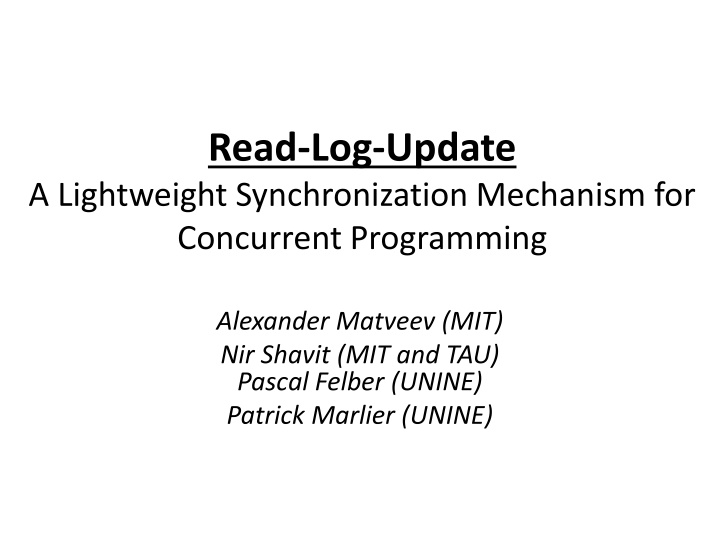 Read-Log-Update
A Lightweight Synchronization Mechanism for Concurrent Programming

Alexander Matveev (MIT)
Nir Shavit (MIT and TAU)
Pascal Felber (UNINE)
Patrick Marlier (UNINE)